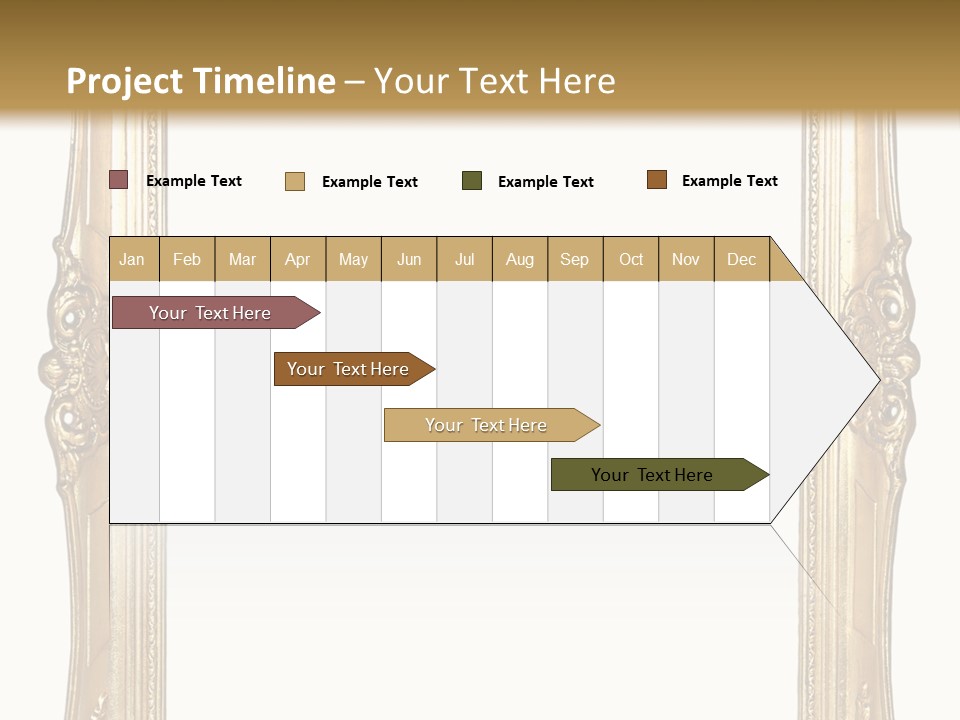 Project Timeline – Your Text Here

Example Text
Example Text
Example Text
Example Text

| Jan | Feb | Mar | Apr | May | Jun | Jul | Aug | Sep | Oct | Nov | Dec |
|---|---|---|---|---|---|---|---|---|---|---|---|

Your Text Here
Your Text Here
Your Text Here
Your Text Here